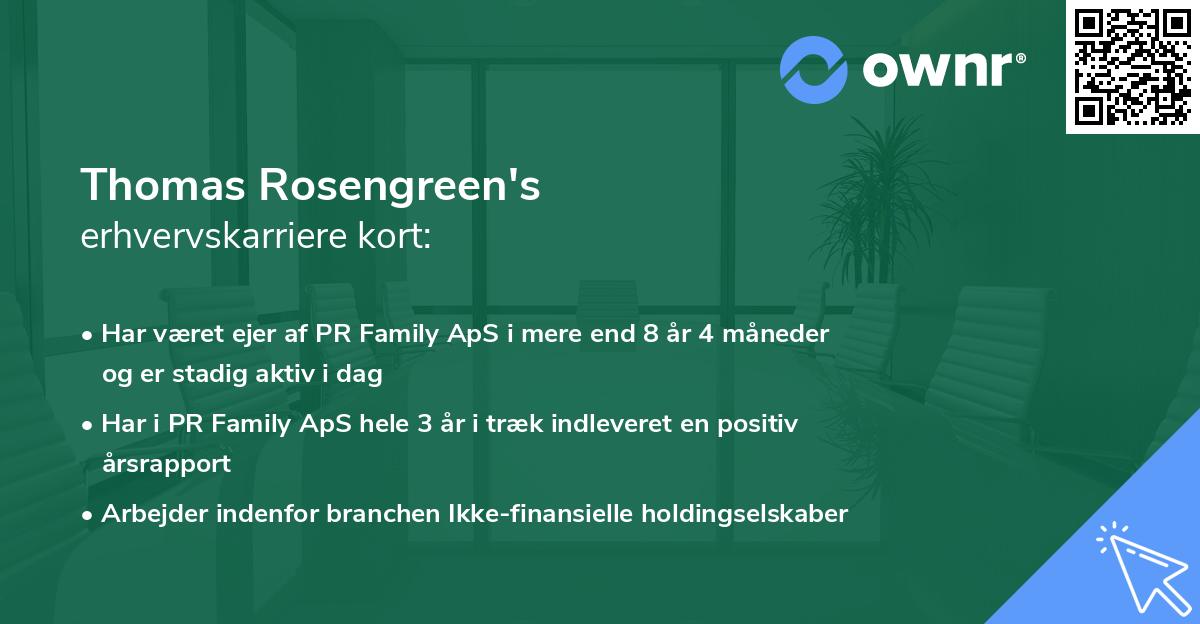 ownr®

Thomas Rosengreen's
erhvervskarriere kort:

• Har været ejer af PR Family ApS i mere end 8 år 4 måneder og er stadig aktiv i dag

• Har i PR Family ApS hele 3 år i træk indleveret en positiv årsrapport

• Arbejder indenfor branchen Ikke-finansielle holdingselskaber